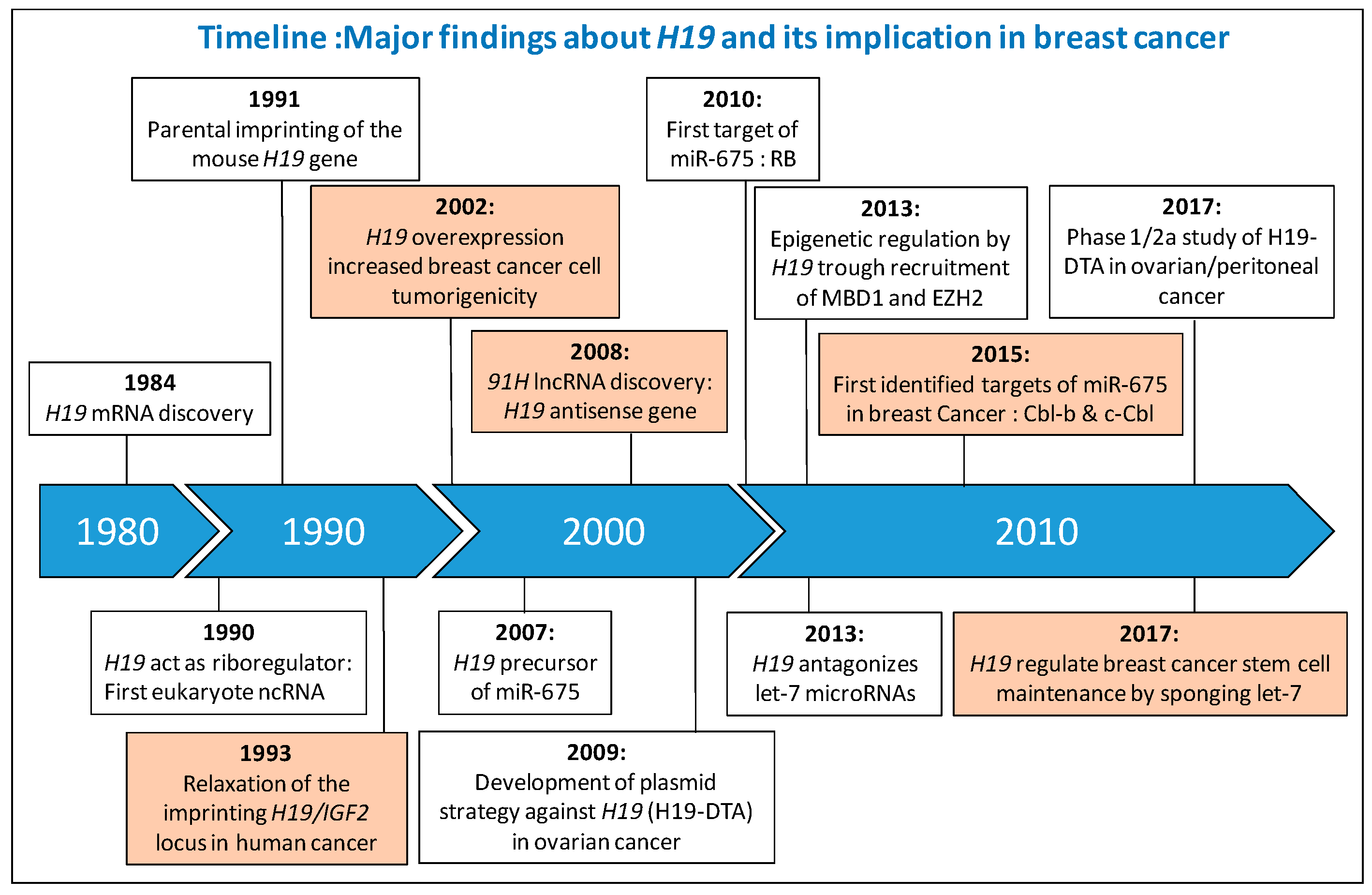 Timeline :Major findings about H19 and its implication in breast cancer

1991
Parental imprinting of the mouse H19 gene

2010:
First target of miR-675 : RB

2002:
H19 overexpression increased breast cancer cell tumorigenicity

2013:
Epigenetic regulation by H19 trough recruitment of MBD1 and EZH2

2017:
Phase 1/2a study of H19-DTA in ovarian/peritoneal cancer

1984
H19 mRNA discovery

2008:
91H lncRNA discovery: H19 antisense gene

2015:
First identified targets of miR-675 in breast Cancer : Cbl-b & c-Cbl

1980

1990

2000

2010

1990
H19 act as riboregulator: First eukaryote ncRNA

2007:
H19 precursor of miR-675

2013:
H19 antagonizes let-7 microRNAs

2017:
H19 regulate breast cancer stem cell maintenance by sponging let-7

1993
Relaxation of the imprinting H19/IGF2 locus in human cancer

2009:
Development of plasmid strategy against H19 (H19-DTA) in ovarian cancer